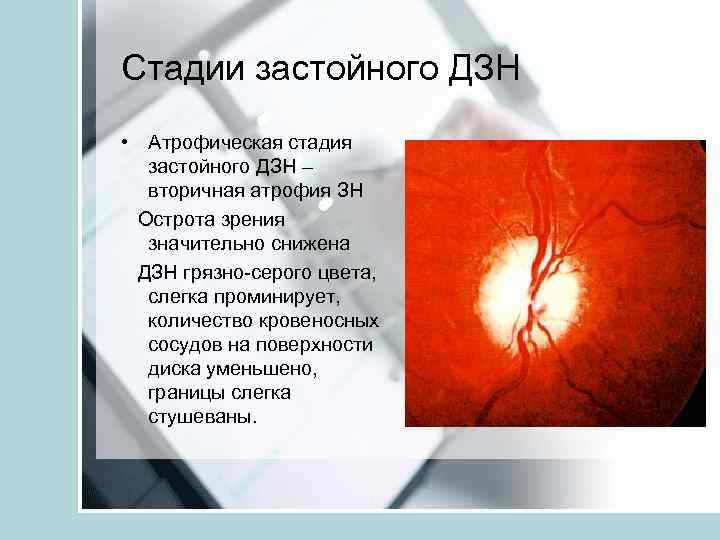 Стадии застойного ДЗН

• Атрофическая стадия застойного ДЗН – вторичная атрофия ЗН

Острота зрения значительно снижена

ДЗН грязно-серого цвета, слегка проминирует, количество кровеносных сосудов на поверхности диска уменьшено, границы слегка стушеваны.